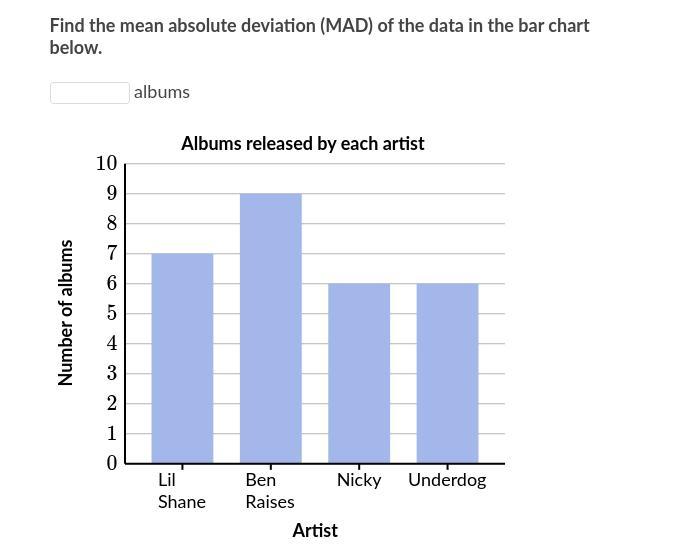 Find the mean absolute deviation (MAD) of the data in the bar chart below.

albums

Albums released by each artist

Number of albums

10
9
8
7
6
5
4
3
2
1
0

Lil Shane
Ben Raises
Nicky
Underdog

Artist